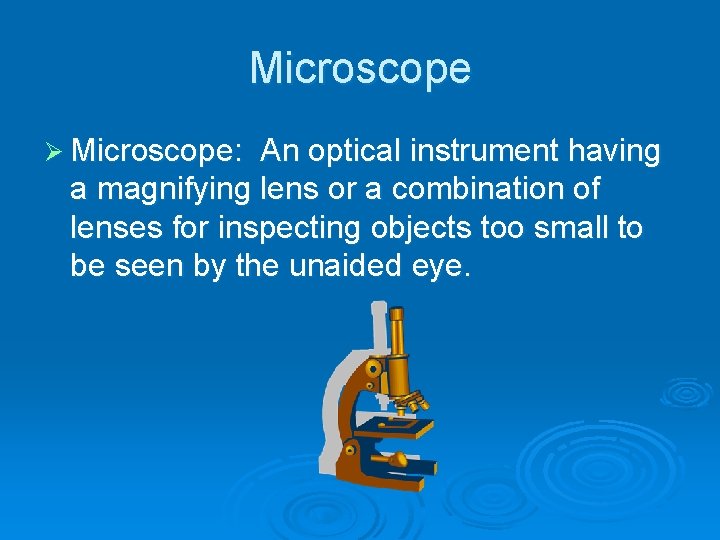 Microscope

➢ Microscope: An optical instrument having a magnifying lens or a combination of lenses for inspecting objects too small to be seen by the unaided eye.